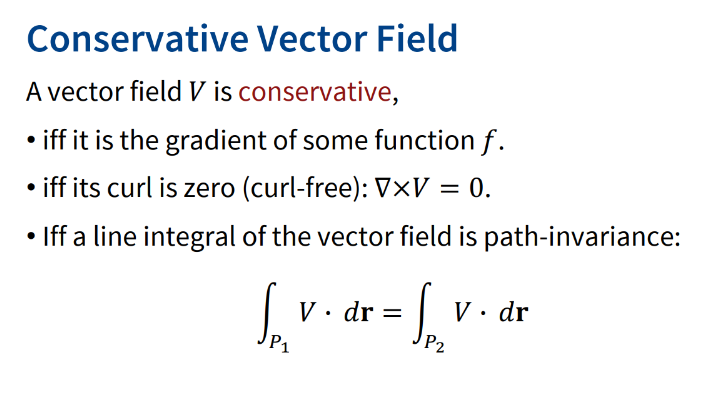 Conservative Vector Field

A vector field $V$ is conservative,

• iff it is the gradient of some function $f$.

• iff its curl is zero (curl-free): $\nabla \times V = 0$.

• Iff a line integral of the vector field is path-invariance:

$$\int_{P_1} V \cdot d\mathbf{r} = \int_{P_2} V \cdot d\mathbf{r}$$